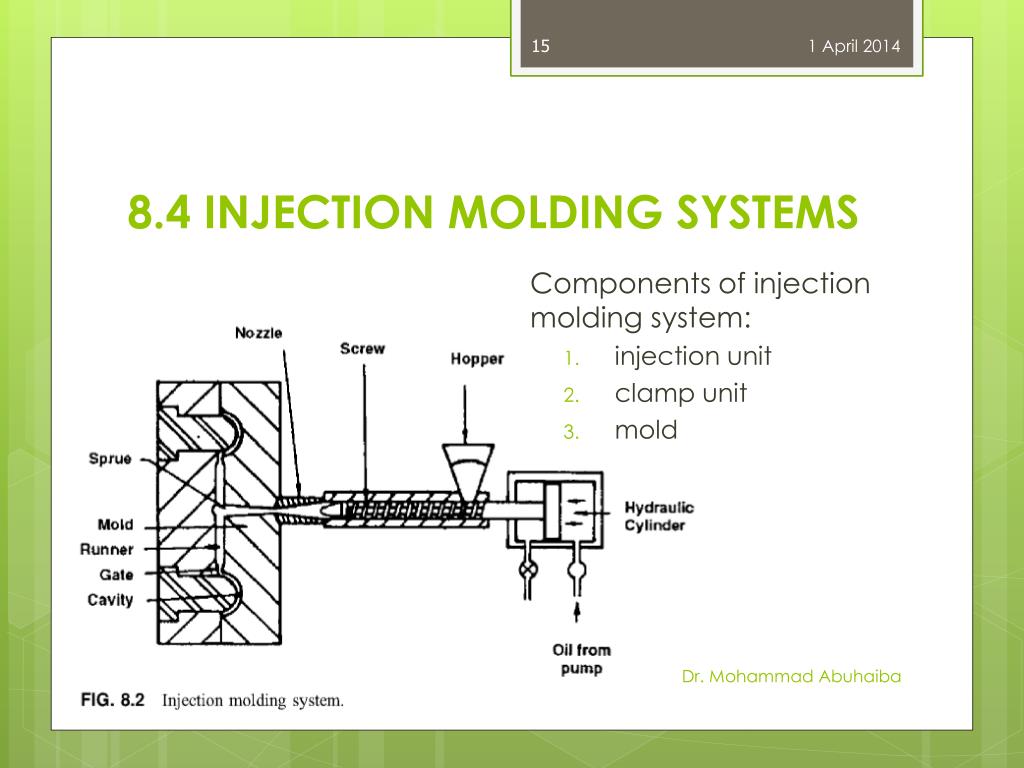 15

1 April 2014

8.4 INJECTION MOLDING SYSTEMS

Components of injection molding system:
1. injection unit
2. clamp unit
3. mold

Nozzle
Screw
Hopper
Sprue
Mold
Runner
Gate
Cavity
Hydraulic Cylinder
Oil from pump

FIG. 8.2 Injection molding system.

Dr. Mohammad Abuhaiba